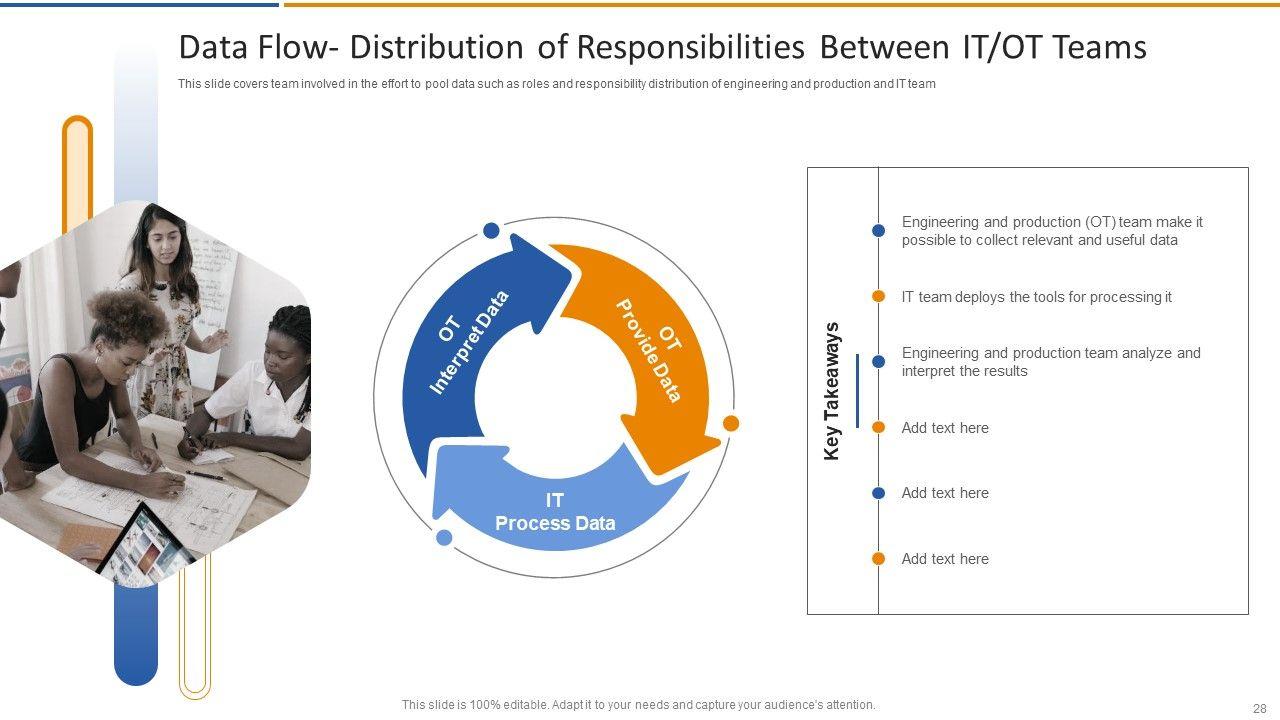 Data Flow- Distribution of Responsibilities Between IT/OT Teams

This slide covers team involved in the effort to pool data such as roles and responsibility distribution of engineering and production and IT team

OT Interpret Data

OT Provide Data

IT Process Data

Key Takeaways

Engineering and production (OT) team make it possible to collect relevant and useful data

IT team deploys the tools for processing it

Engineering and production team analyze and interpret the results

Add text here

Add text here

Add text here

This slide is 100% editable. Adapt it to your needs and capture your audience's attention.

28